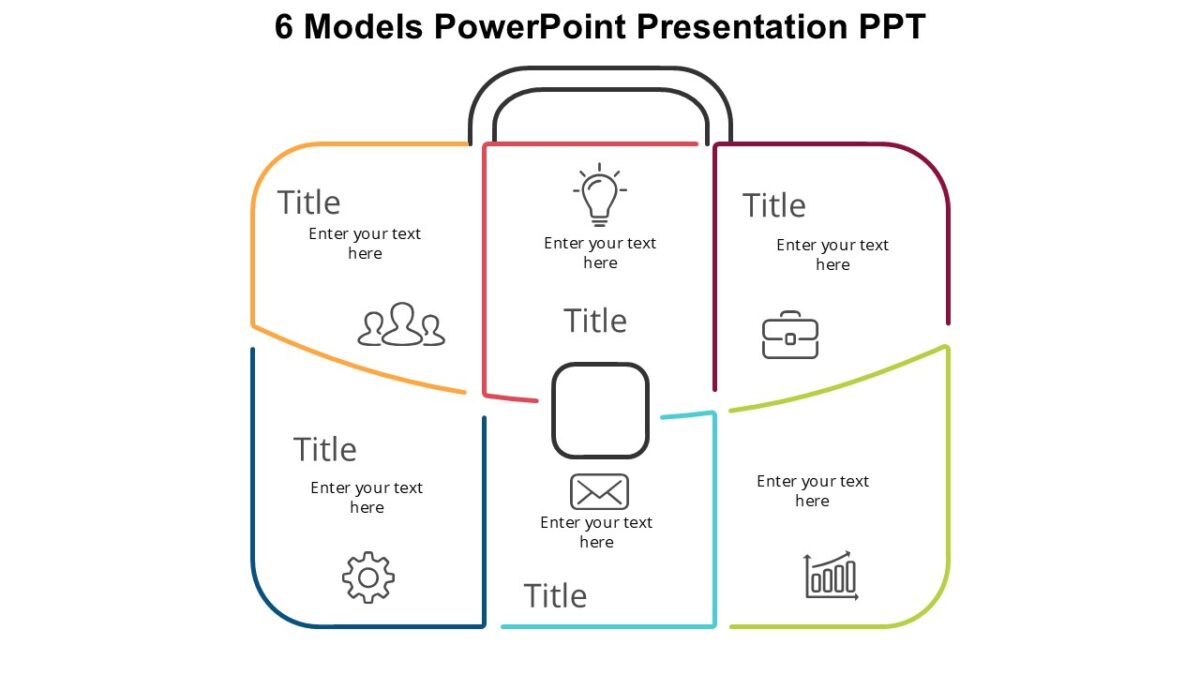 6 Models PowerPoint Presentation PPT

Title
Enter your text here

Enter your text here
Title

Title
Enter your text here

Title
Enter your text here

Enter your text here
Title

Enter your text here